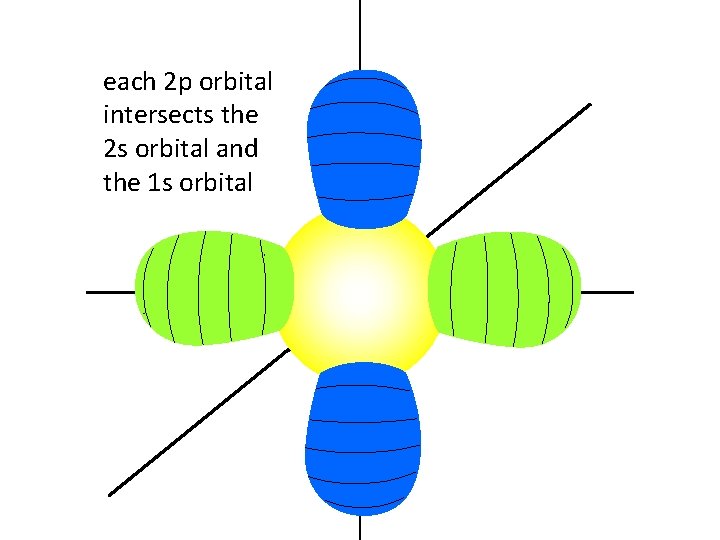 each 2p orbital intersects the 2s orbital and the 1s orbital